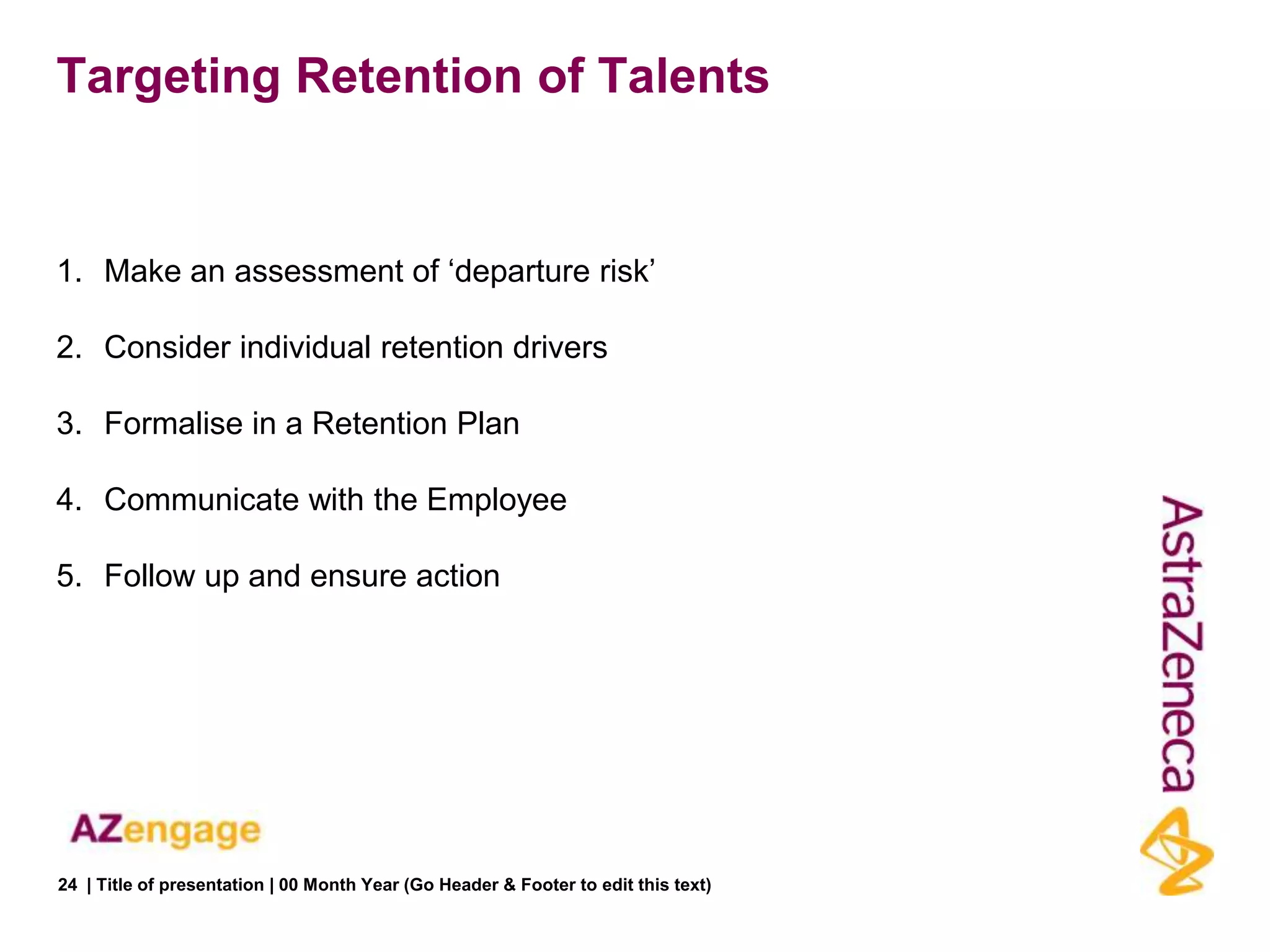 Targeting Retention of Talents

1. Make an assessment of ‘departure risk’

2. Consider individual retention drivers

3. Formalise in a Retention Plan

4. Communicate with the Employee

5. Follow up and ensure action

AstraZeneca

AZengage

24 | Title of presentation | 00 Month Year (Go Header & Footer to edit this text)